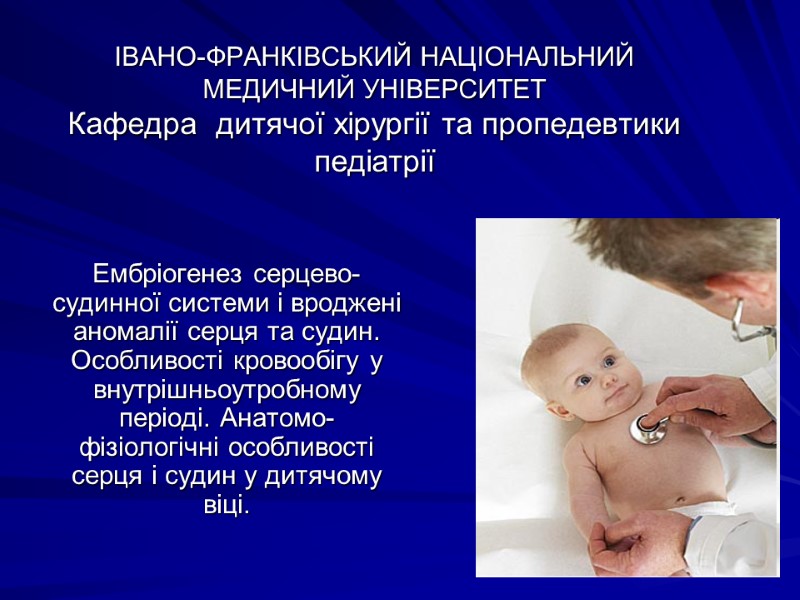 ІВАНО-ФРАНКІВСЬКИЙ НАЦІОНАЛЬНИЙ МЕДИЧНИЙ УНІВЕРСИТЕТ
Кафедра дитячої хірургії та пропедевтики педіатрії

Ембріогенез серцево-судинної системи і вроджені аномалії серця та судин. Особливості кровообігу у внутрішньоутробному періоді. Анатомо-фізіологічні особливості серця і судин у дитячому віці.